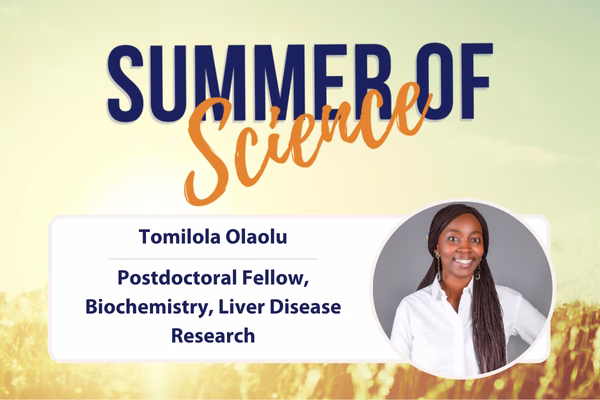 SUMMER OF
Science

Tomilola Olaolu

Postdoctoral Fellow, Biochemistry, Liver Disease Research